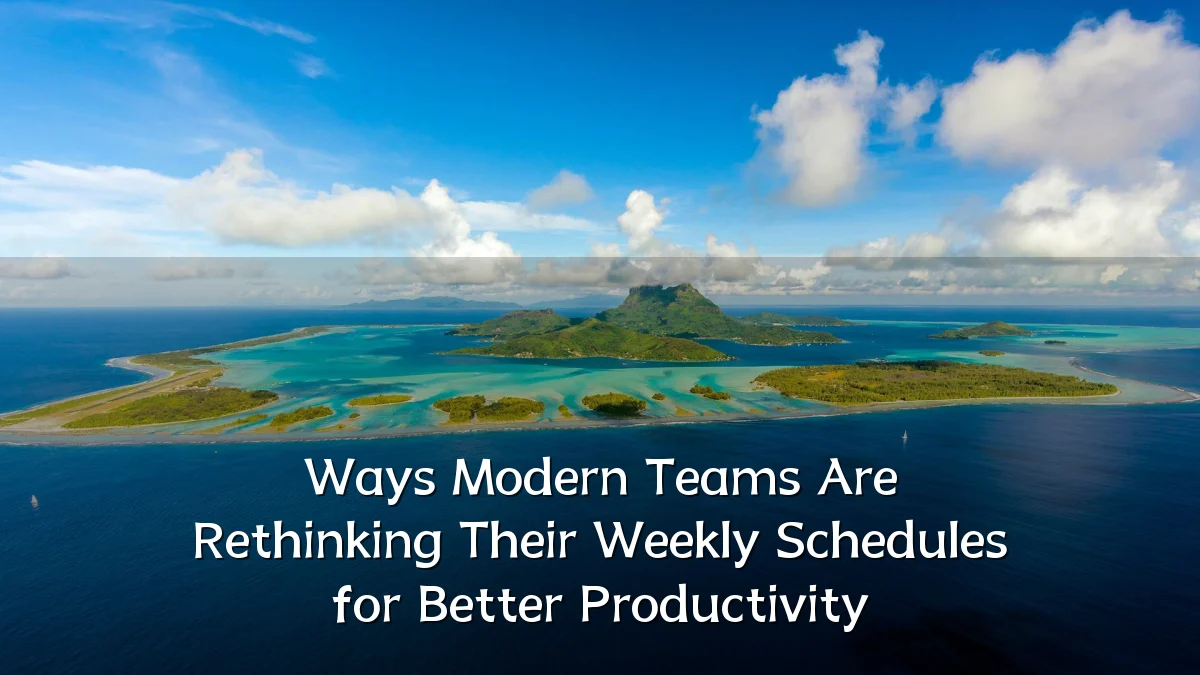 Ways Modern Teams Are Rethinking Their Weekly Schedules for Better Productivity